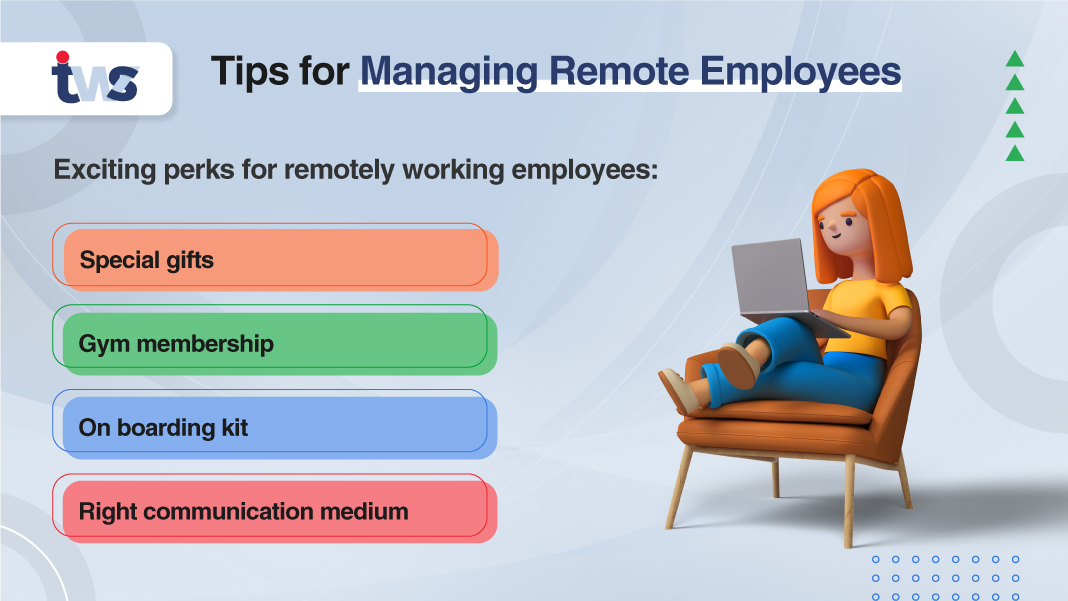 tws

Tips for Managing Remote Employees

Exciting perks for remotely working employees:

Special gifts

Gym membership

On boarding kit

Right communication medium